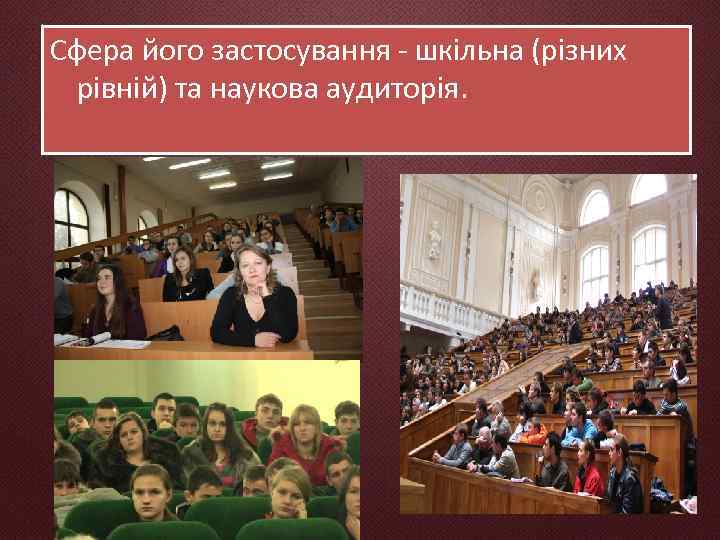 Сфера його застосування - шкільна (різних рівній) та наукова аудиторія.